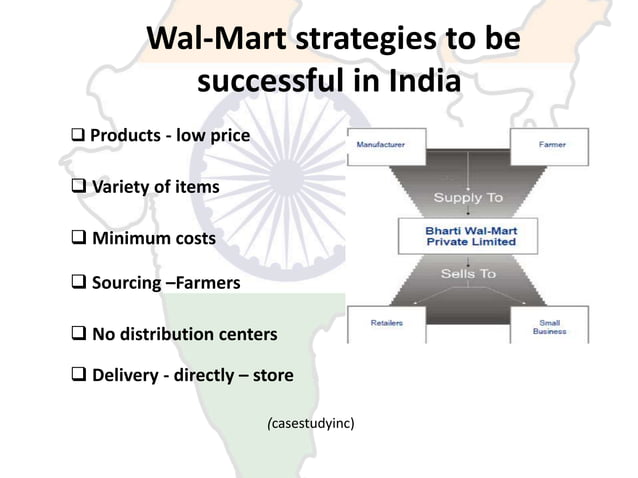 Wal-Mart strategies to be successful in India

❑ Products - low price

❑ Variety of items

❑ Minimum costs

❑ Sourcing –Farmers

❑ No distribution centers

❑ Delivery - directly – store

Manufacturer

Farmer

Supply To

Bharti Wal-Mart Private Limited

Sells To

Retailers

Small Business

(casestudyinc)